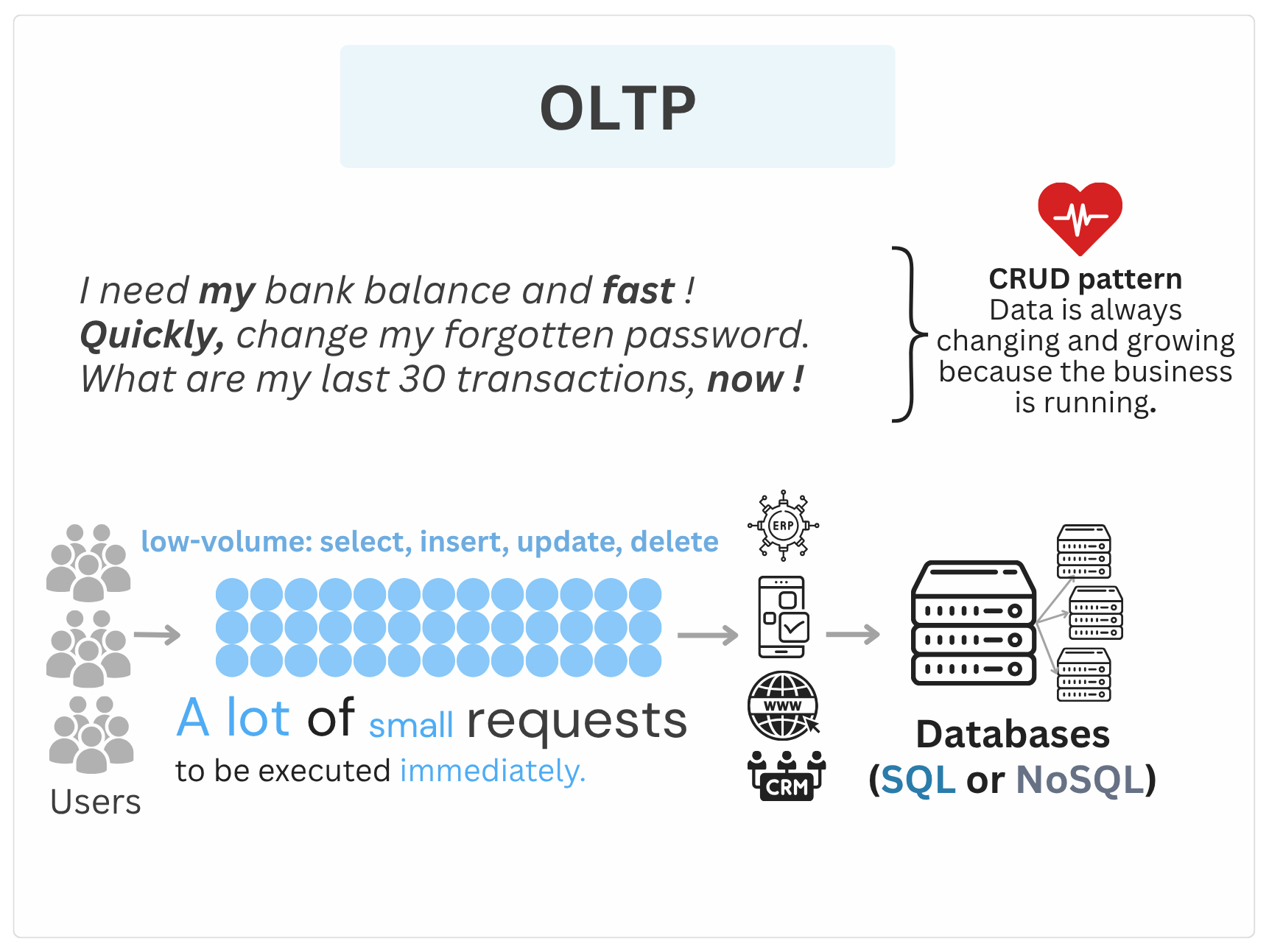 OLTP

I need my bank balance and fast !
Quickly, change my forgotten password.
What are my last 30 transactions, now !

CRUD pattern
Data is always changing and growing because the business is running.

low-volume: select, insert, update, delete

A lot of small requests
to be executed immediately.

Users

ERP

WWW

CRM

Databases
(SQL or NoSQL)